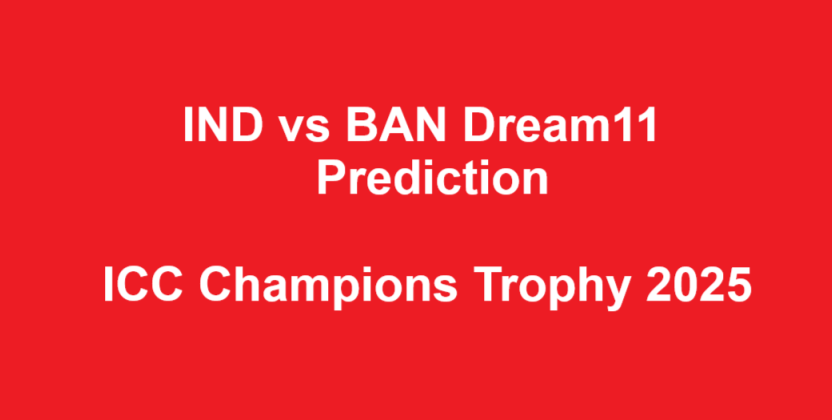 IND vs BAN Dream11 Prediction

ICC Champions Trophy 2025